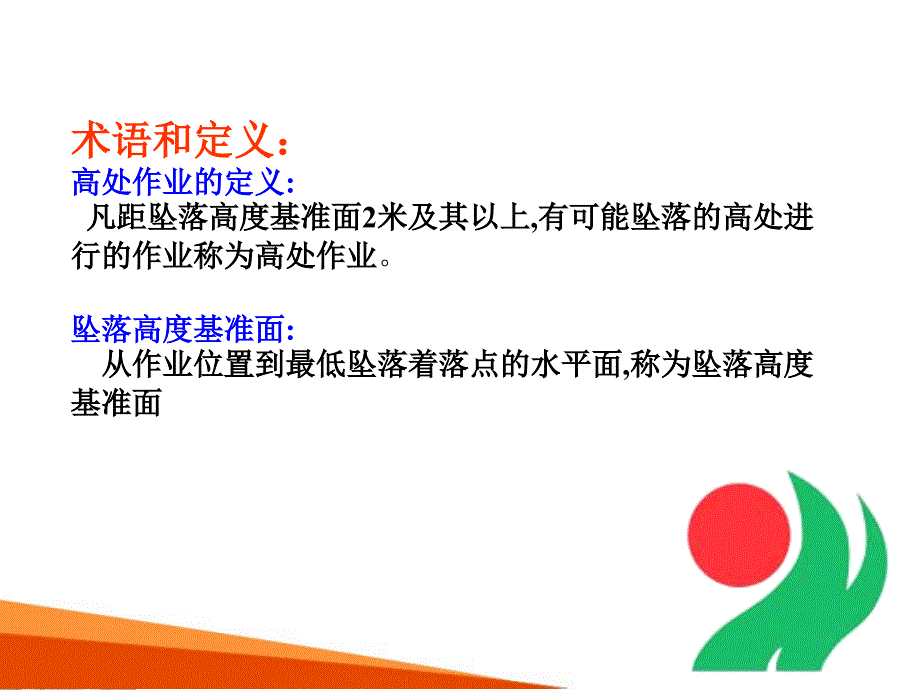 术语和定义：
高处作业的定义:
凡距坠落高度基准面2米及其以上,有可能坠落的高处进行的作业称为高处作业。

坠落高度基准面:
从作业位置到最低坠落着落点的水平面,称为坠落高度基准面